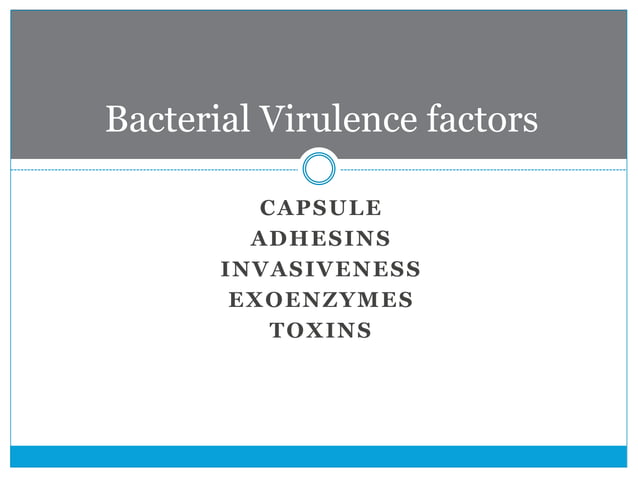 Bacterial Virulence factors

CAPSULE
ADHESINS
INVASIVENESS
EXOENZYMES
TOXINS